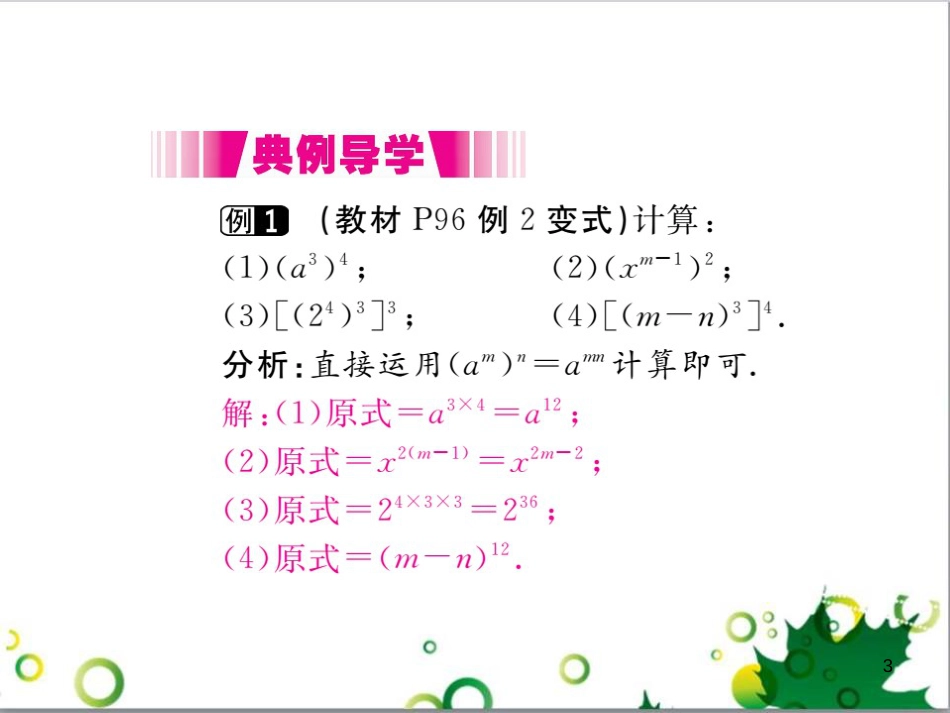 典例导学

例1 (教材 P96 例 2 变式)计算：

(1)$(a^3)^4$；

(2)$(x^{m-1})^2$；

(3)$[(2^4)^3]^3$；

(4)$[(m-n)^3]^4$.

分析：直接运用$(a^m)^n=a^{mn}$计算即可.

解：(1)原式$=a^{3\times4}=a^{12}$；

(2)原式$=x^{2(m-1)}=x^{2m-2}$；

(3)原式$=2^{4\times3\times3}=2^{36}$；

(4)原式$=(m-n)^{12}$.

3